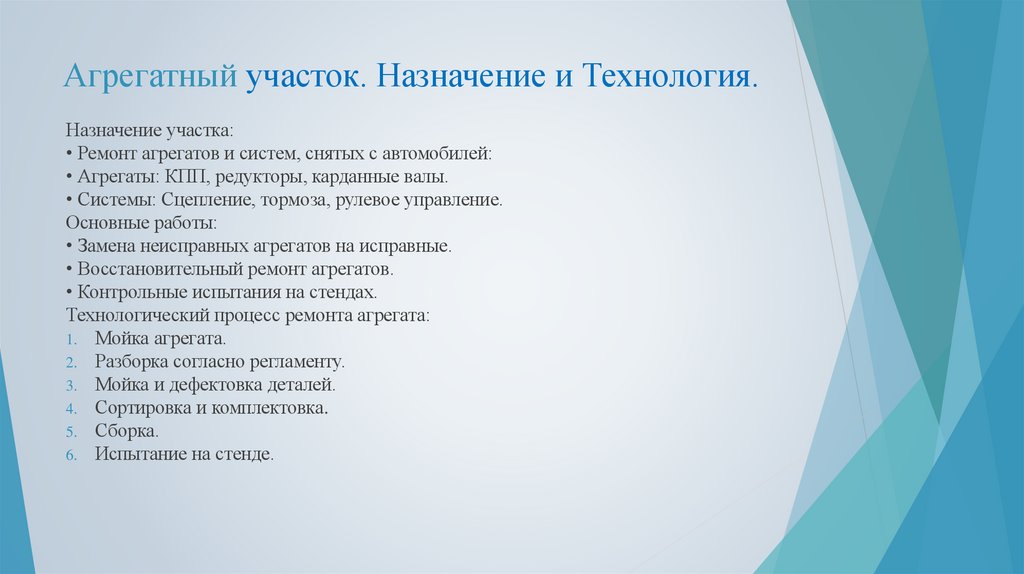 Агрегатный участок. Назначение и Технология.

Назначение участка:
• Ремонт агрегатов и систем, снятых с автомобилей:
• Агрегаты: КПП, редукторы, карданные валы.
• Системы: Сцепление, тормоза, рулевое управление.
Основные работы:
• Замена неисправных агрегатов на исправные.
• Восстановительный ремонт агрегатов.
• Контрольные испытания на стендах.
Технологический процесс ремонта агрегата:
1. Мойка агрегата.
2. Разборка согласно регламенту.
3. Мойка и дефектовка деталей.
4. Сортировка и комплектовка.
5. Сборка.
6. Испытание на стенде.